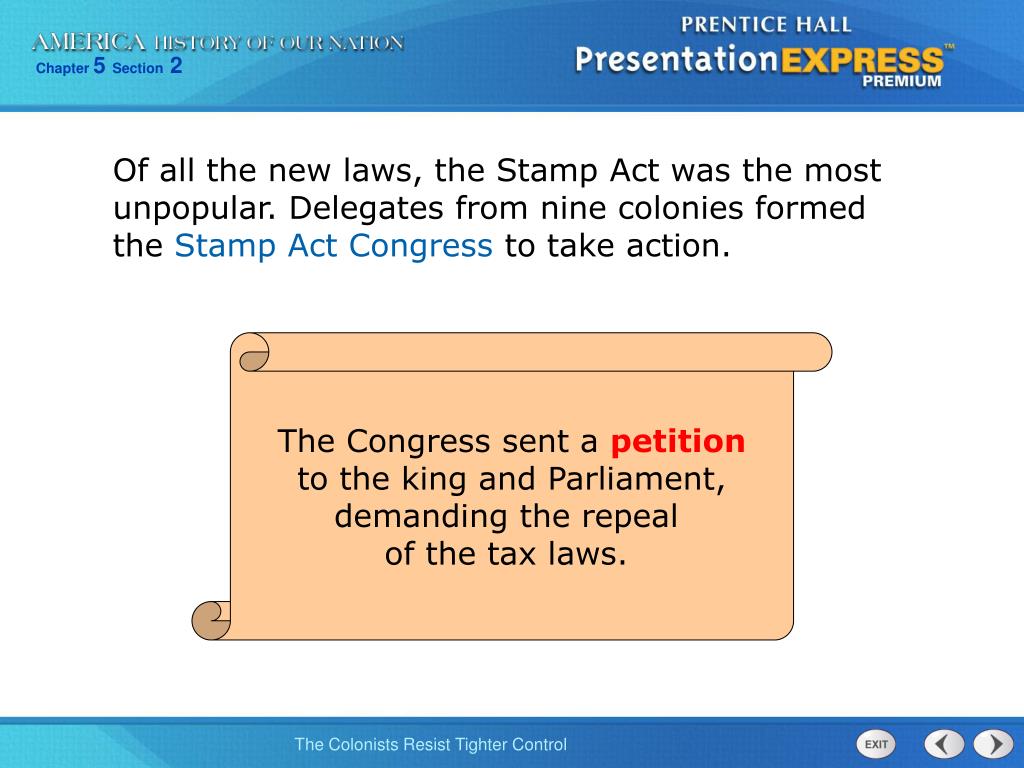 AMERICA HISTORY OF OUR NATION
Chapter 5 Section 2

PRENTICE HALL
PresentationEXPRESS™
PREMIUM

Of all the new laws, the Stamp Act was the most unpopular. Delegates from nine colonies formed the Stamp Act Congress to take action.

The Congress sent a petition to the king and Parliament, demanding the repeal of the tax laws.

The Colonists Resist Tighter Control

EXIT